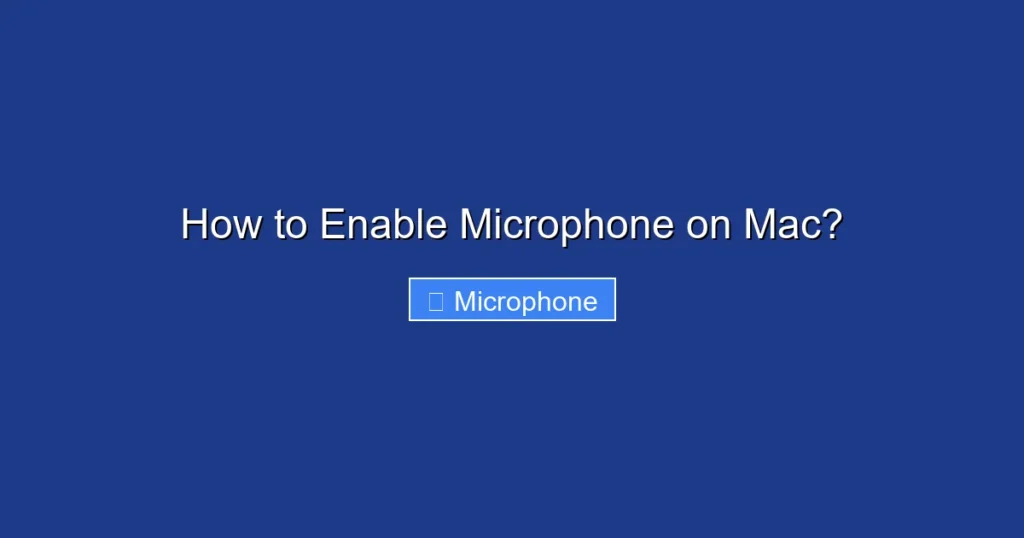 How to Enable Microphone on Mac?

Microphone